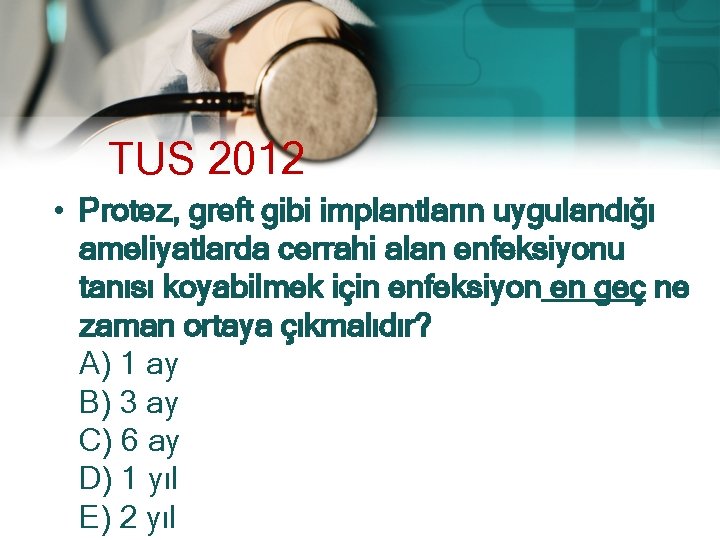 TUS 2012

• Protez, greft gibi implantların uygulandığı ameliyatlarda cerrahi alan enfeksiyonu tanısı koyabilmek için enfeksiyon en geç ne zaman ortaya çıkmalıdır?
A) 1 ay
B) 3 ay
C) 6 ay
D) 1 yıl
E) 2 yıl